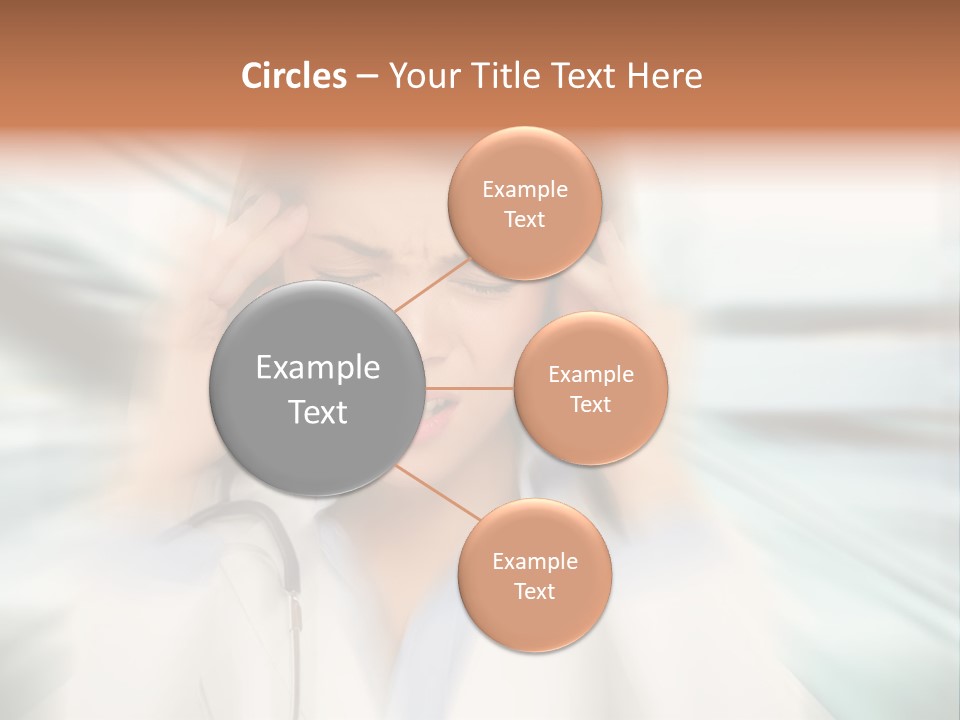 Circles – Your Title Text Here

Example Text

Example Text

Example Text

Example Text